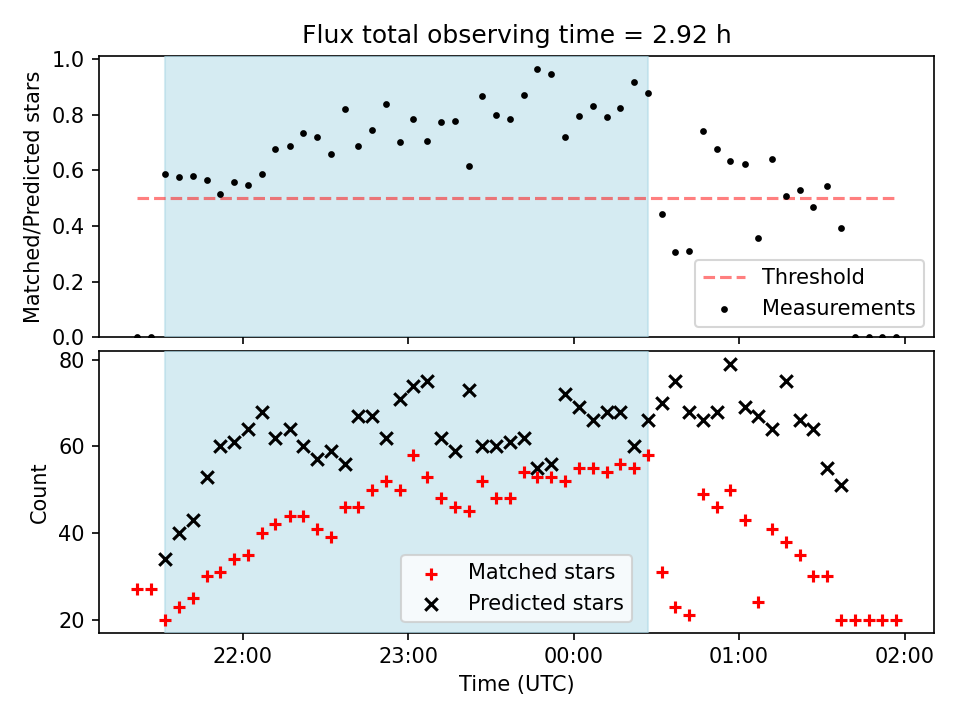 Flux total observing time = 2.92 h

Matched/Predicted stars

1.0
0.8
0.6
0.4
0.2
0.0

Threshold
Measurements

Count

80
60
40
20

Matched stars
Predicted stars

22:00
23:00
00:00
01:00
02:00

Time (UTC)